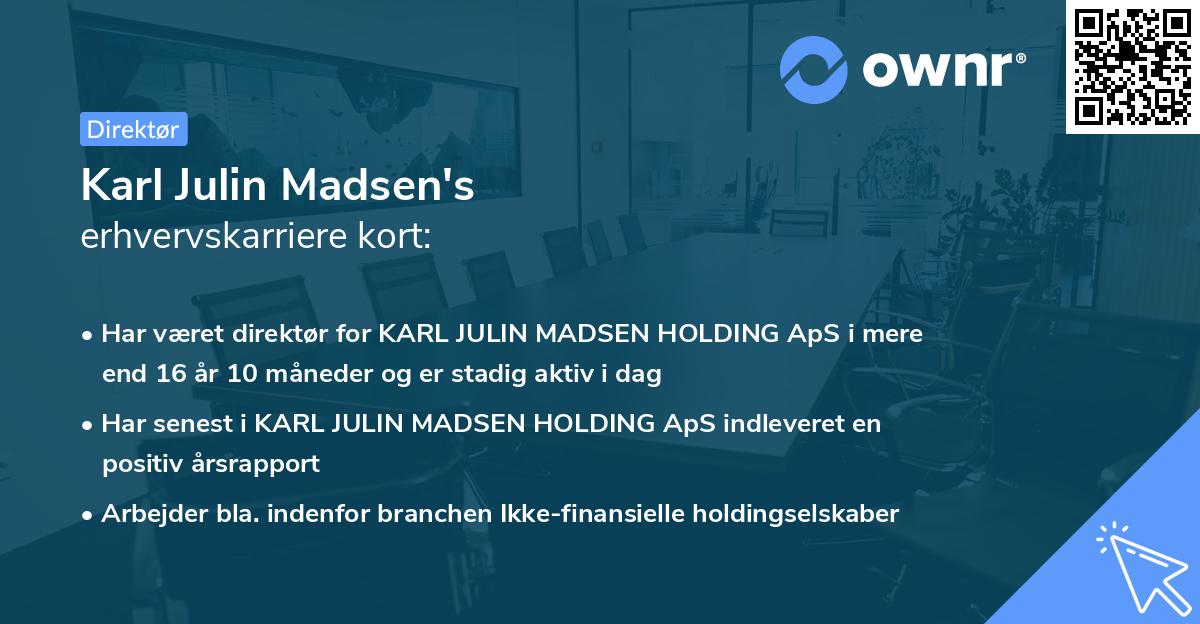 ownr®

Direktør

Karl Julin Madsen's
erhvervskarriere kort:

• Har været direktør for KARL JULIN MADSEN HOLDING ApS i mere end 16 år 10 måneder og er stadig aktiv i dag

• Har senest i KARL JULIN MADSEN HOLDING ApS indleveret en positiv årsrapport

• Arbejder bla. indenfor branchen Ikke-finansielle holdingselskaber